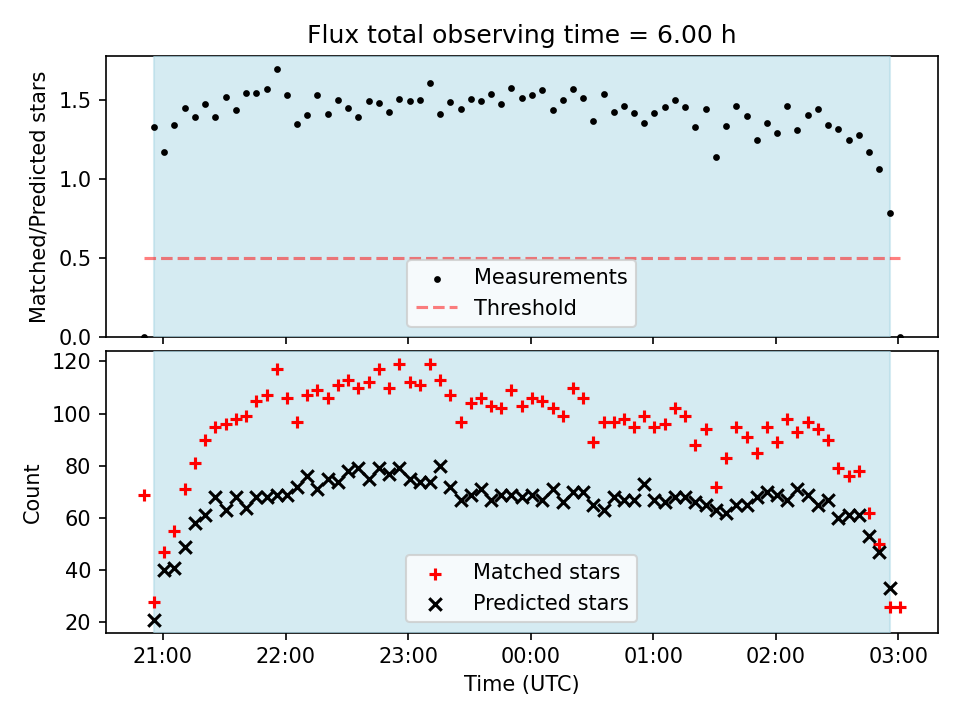 Flux total observing time = 6.00 h

Matched/Predicted stars

1.5
1.0
0.5
0.0

Measurements
Threshold

Count

120
100
80
60
40
20

Matched stars
Predicted stars

21:00
22:00
23:00
00:00
01:00
02:00
03:00

Time (UTC)